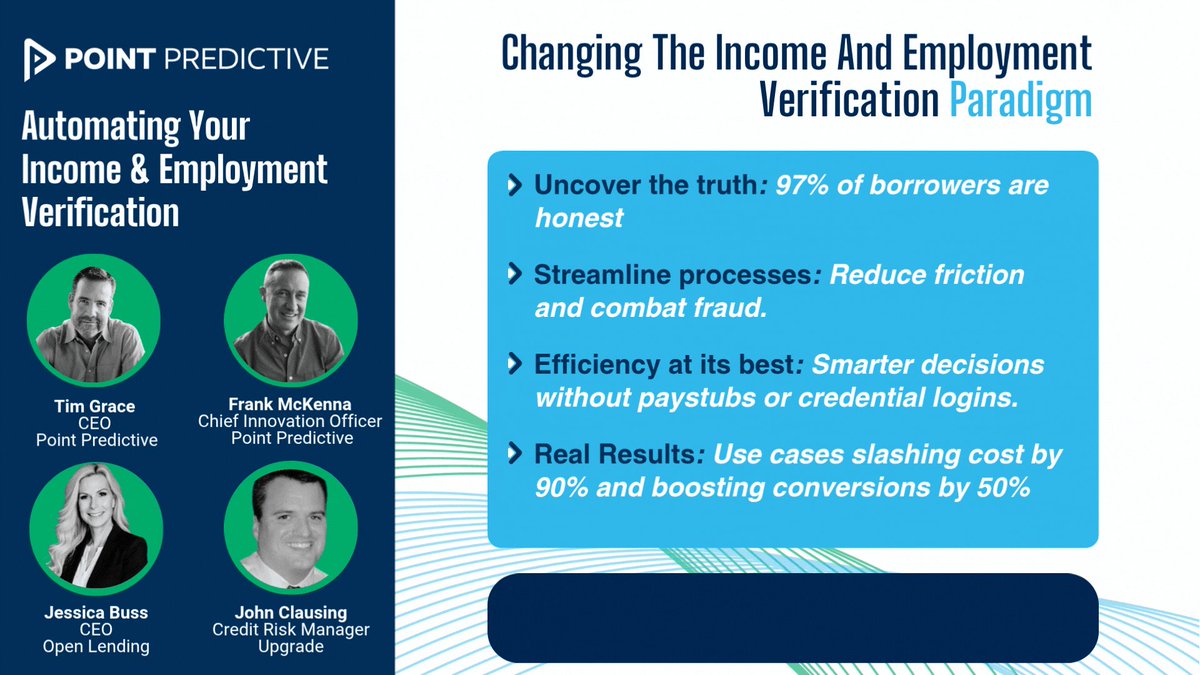 POINT PREDICTIVE

Automating Your Income & Employment Verification

Tim Grace
CEO
Point Predictive

Frank McKenna
Chief Innovation Officer
Point Predictive

Jessica Buss
CEO
Open Lending

John Clausing
Credit Risk Manager
Upgrade

Changing The Income And Employment Verification Paradigm

Uncover the truth: 97% of borrowers are honest

Streamline processes: Reduce friction and combat fraud.

Efficiency at its best: Smarter decisions without paystubs or credential logins.

Real Results: Use cases slashing cost by 90% and boosting conversions by 50%